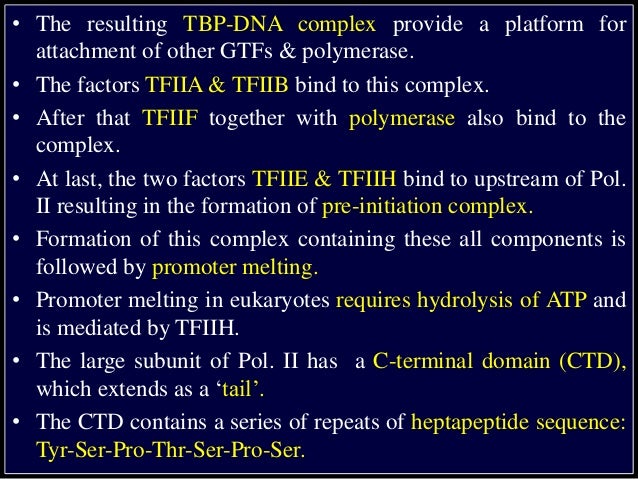 • The resulting TBP-DNA complex provide a platform for attachment of other GTFs & polymerase.

• The factors TFIIA & TFIIB bind to this complex.

• After that TFIIF together with polymerase also bind to the complex.

• At last, the two factors TFIIE & TFIIH bind to upstream of Pol. II resulting in the formation of pre-initiation complex.

• Formation of this complex containing these all components is followed by promoter melting.

• Promoter melting in eukaryotes requires hydrolysis of ATP and is mediated by TFIIH.

• The large subunit of Pol. II has a C-terminal domain (CTD), which extends as a ‘tail’.

• The CTD contains a series of repeats of heptapeptide sequence: Tyr-Ser-Pro-Thr-Ser-Pro-Ser.